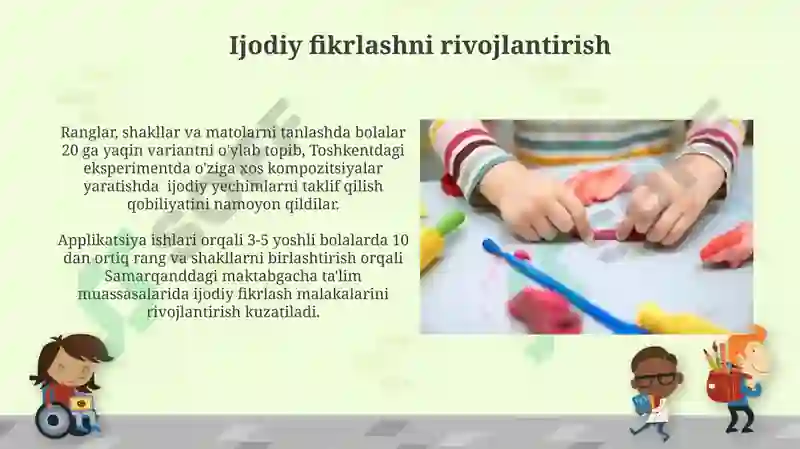 Ijodiy fikrlashni rivojlantirish

Ranglar, shakllar va matolarni tanlashda bolalar 20 ga yaqin variantni o'ylab topib, Toshkentdagi eksperimentda o'ziga xos kompozitsiyalar yaratishda ijodiy yechimlarni taklif qilish qobiliyatini namoyon qildilar.

Applikatsiya ishlari orqali 3-5 yoshli bolalarda 10 dan ortiq rang va shakllarni birlashtirish orqali Samarqanddagi maktabgacha ta'lim muassasalarida ijodiy fikrlash malakalarini rivojlantirish kuzatiladi.